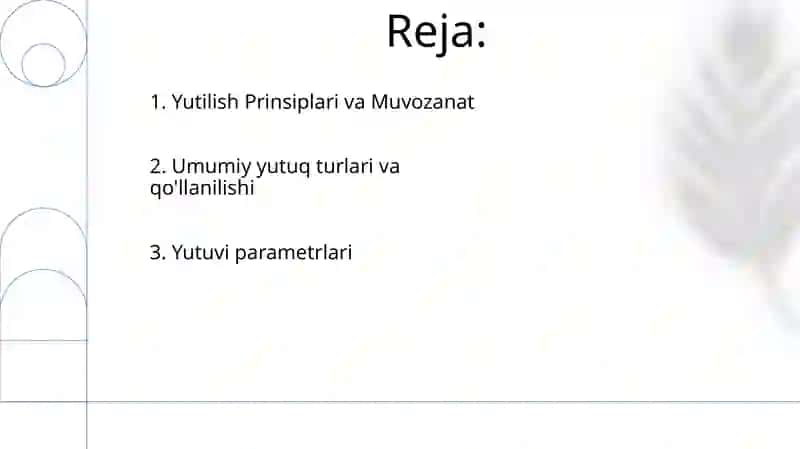 Reja:

1. Yutilish Prinsiplari va Muvozanat

2. Umumiy yutuq turlari va qo'llanilishi

3. Yutuvi parametrlari